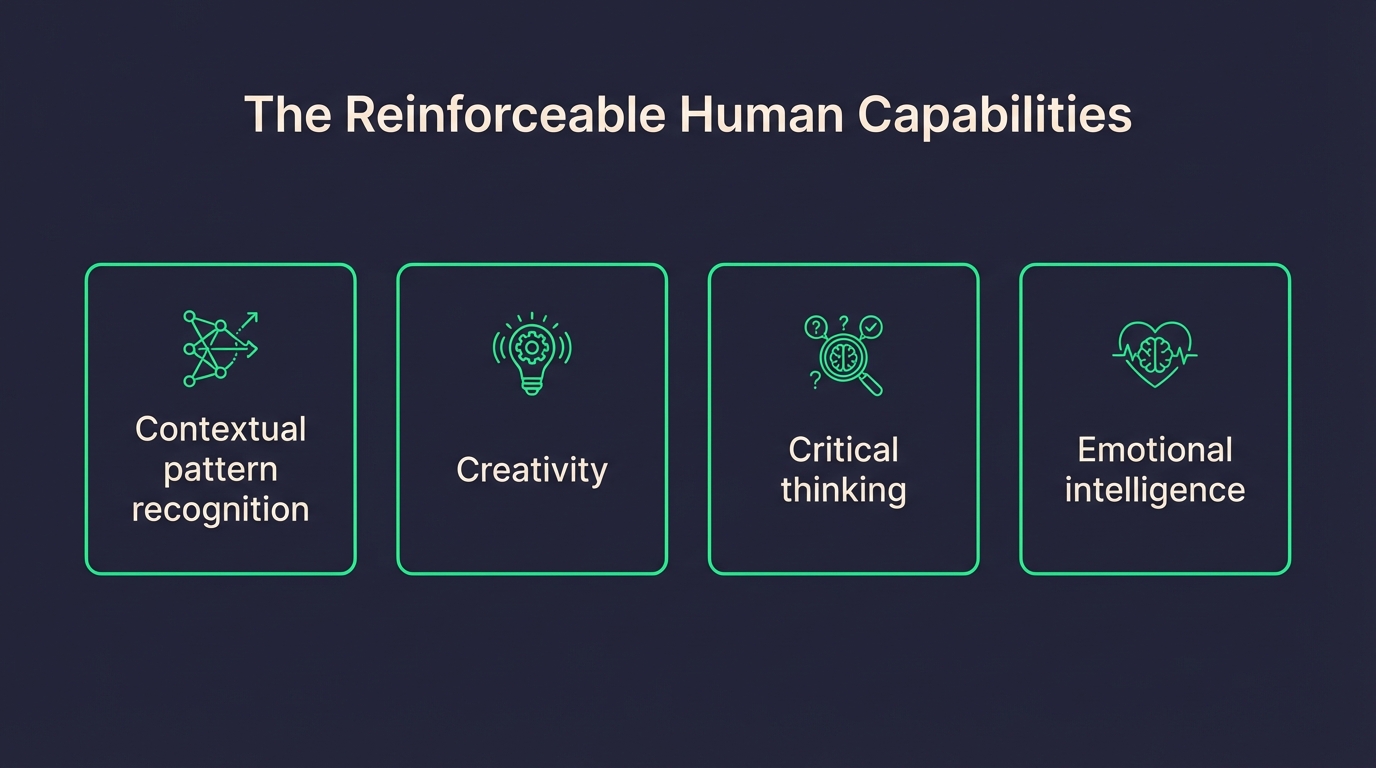 The Reinforceable Human Capabilities

Contextual pattern recognition

Creativity

Critical thinking

Emotional intelligence